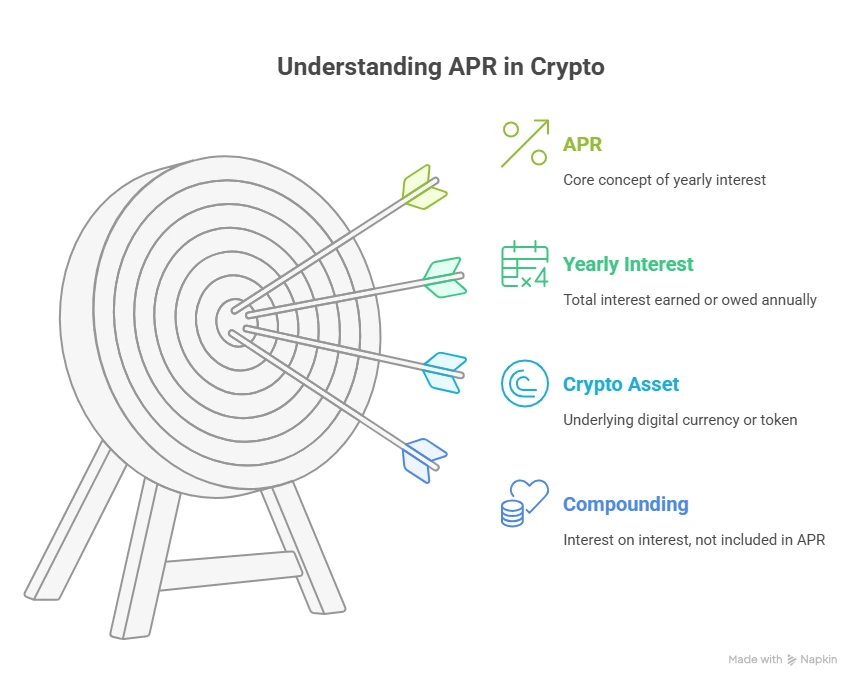 Understanding APR in Crypto

APR

Core concept of yearly interest

Yearly Interest

Total interest earned or owed annually

Crypto Asset

Underlying digital currency or token

Compounding

Interest on interest, not included in APR

Made with Napkin